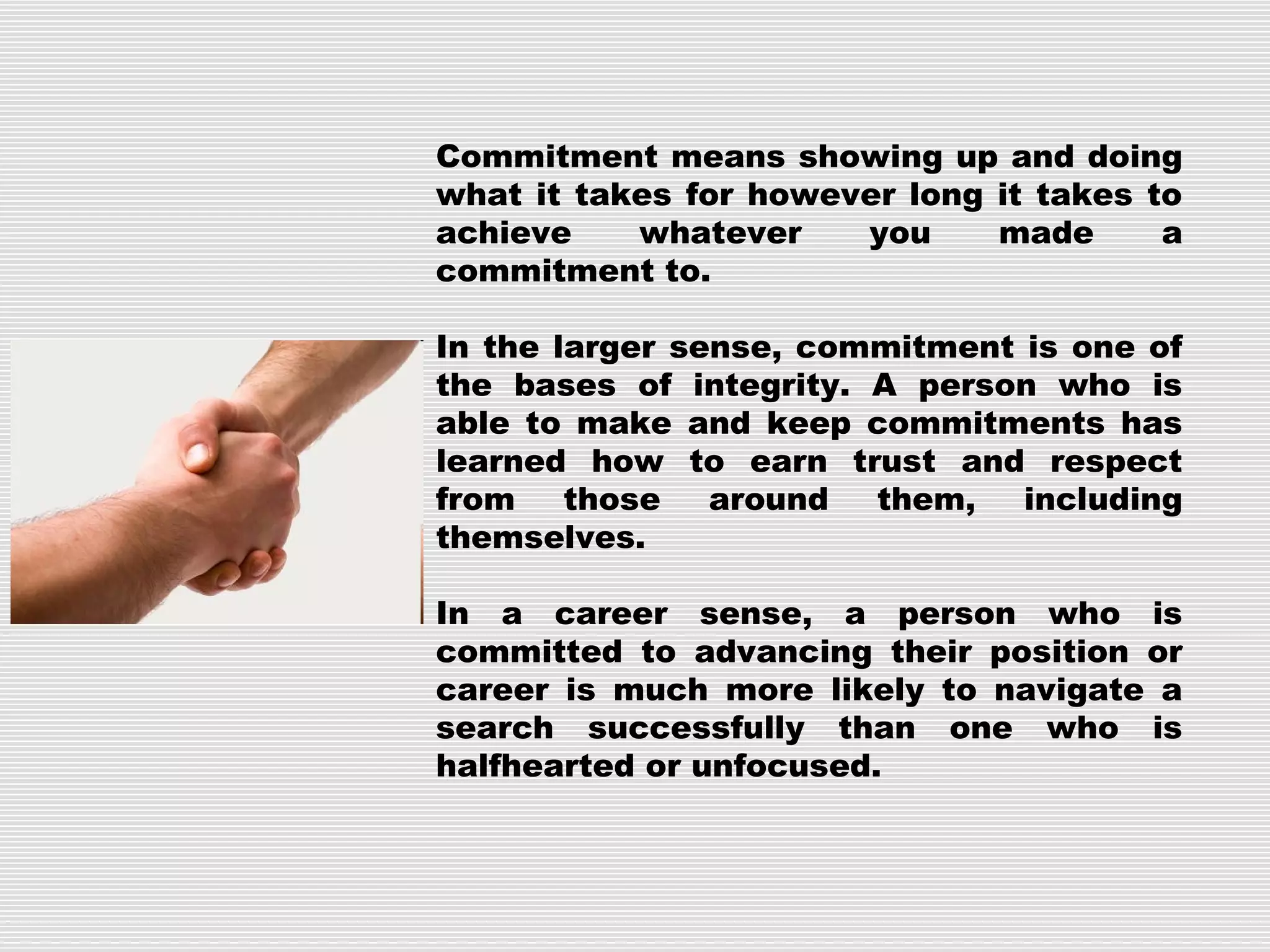 Commitment means showing up and doing what it takes for however long it takes to achieve whatever you made a commitment to.

In the larger sense, commitment is one of the bases of integrity. A person who is able to make and keep commitments has learned how to earn trust and respect from those around them, including themselves.

In a career sense, a person who is committed to advancing their position or career is much more likely to navigate a search successfully than one who is halfhearted or unfocused.